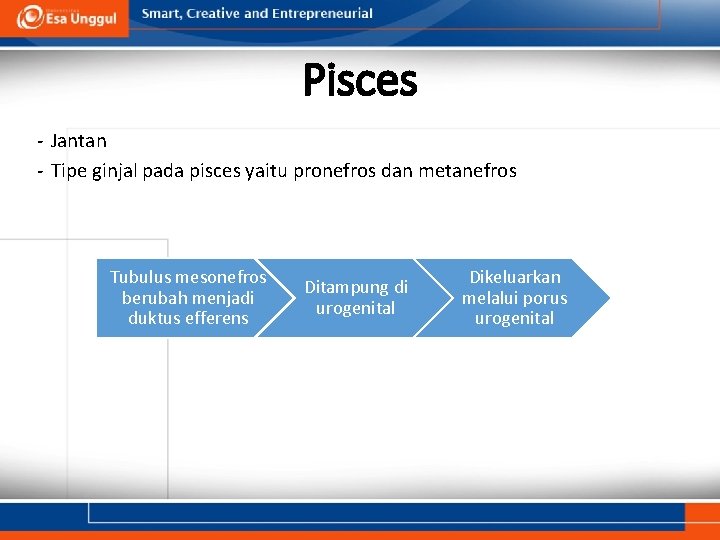 Esa Unggul

Smart, Creative and Entrepreneurial

Pisces

- Jantan
- Tipe ginjal pada pisces yaitu pronefros dan metanefros

Tubulus mesonefros berubah menjadi duktus efferens

Ditampung di urogenital

Dikeluarkan melalui porus urogenital